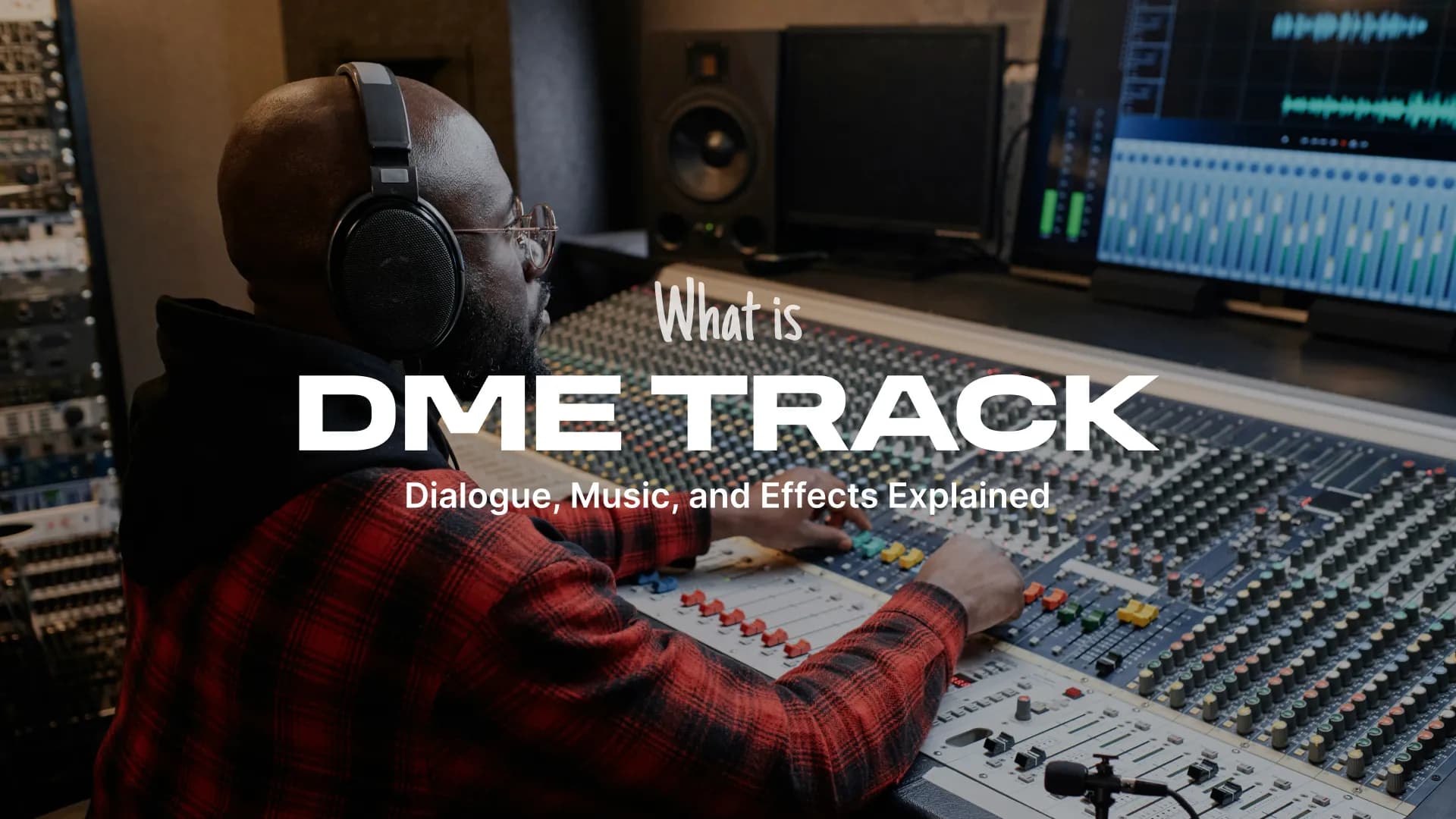 What is
DME TRACK
Dialogue, Music, and Effects Explained